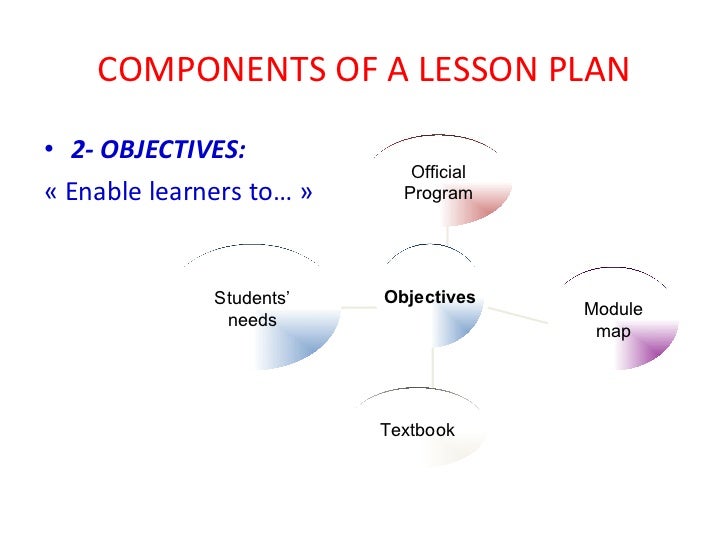 COMPONENTS OF A LESSON PLAN

• 2- OBJECTIVES:

« Enable learners to… »

Official Program

Students' needs

Objectives

Module map

Textbook